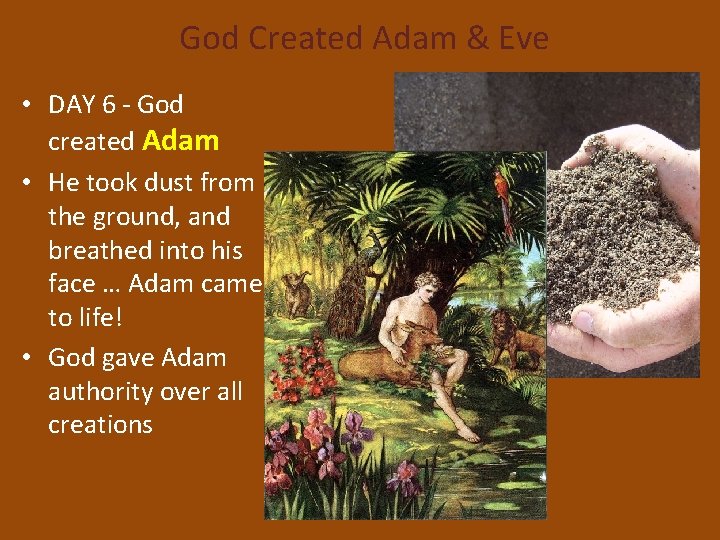 God Created Adam & Eve

• DAY 6 - God created Adam
• He took dust from the ground, and breathed into his face … Adam came to life!
• God gave Adam authority over all creations